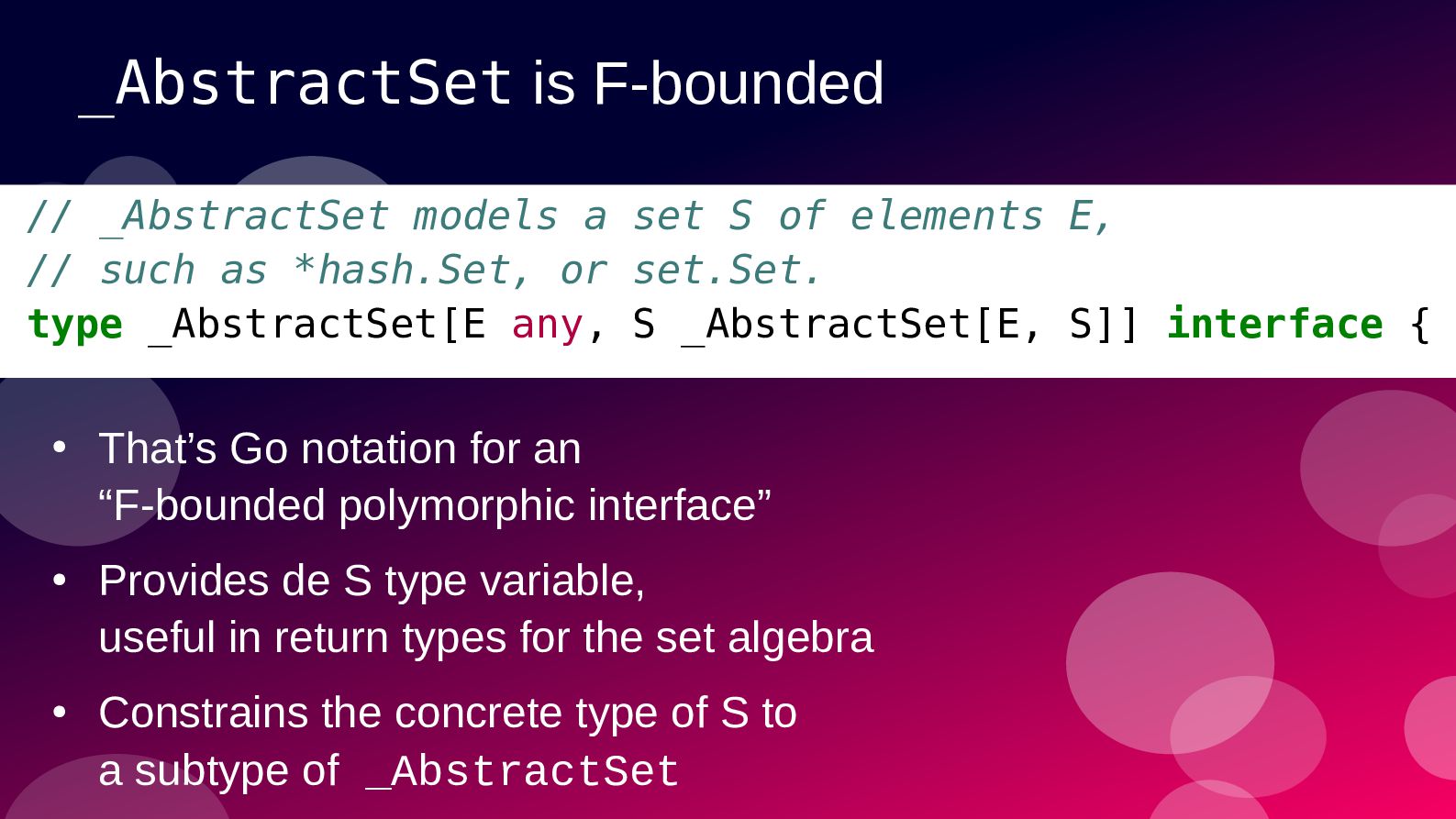 _AbstractSet is F-bounded

// _AbstractSet models a set S of elements E,
// such as *hash.Set, or set.Set.
type _AbstractSet[E any, S _AbstractSet[E, S]] interface {

• That’s Go notation for an “F-bounded polymorphic interface”

• Provides de S type variable, useful in return types for the set algebra

• Constrains the concrete type of S to a subtype of _AbstractSet